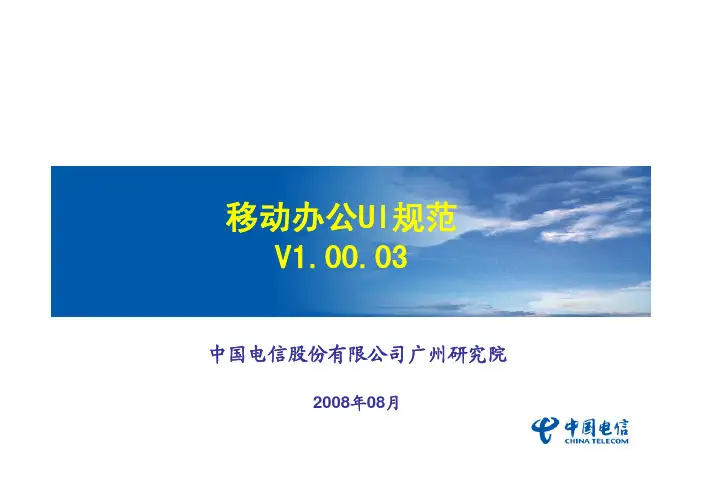 移动办公UI规范
V1.00.03

中国电信股份有限公司广州研究院

2008年08月

中国电信
CHINA TELECOM